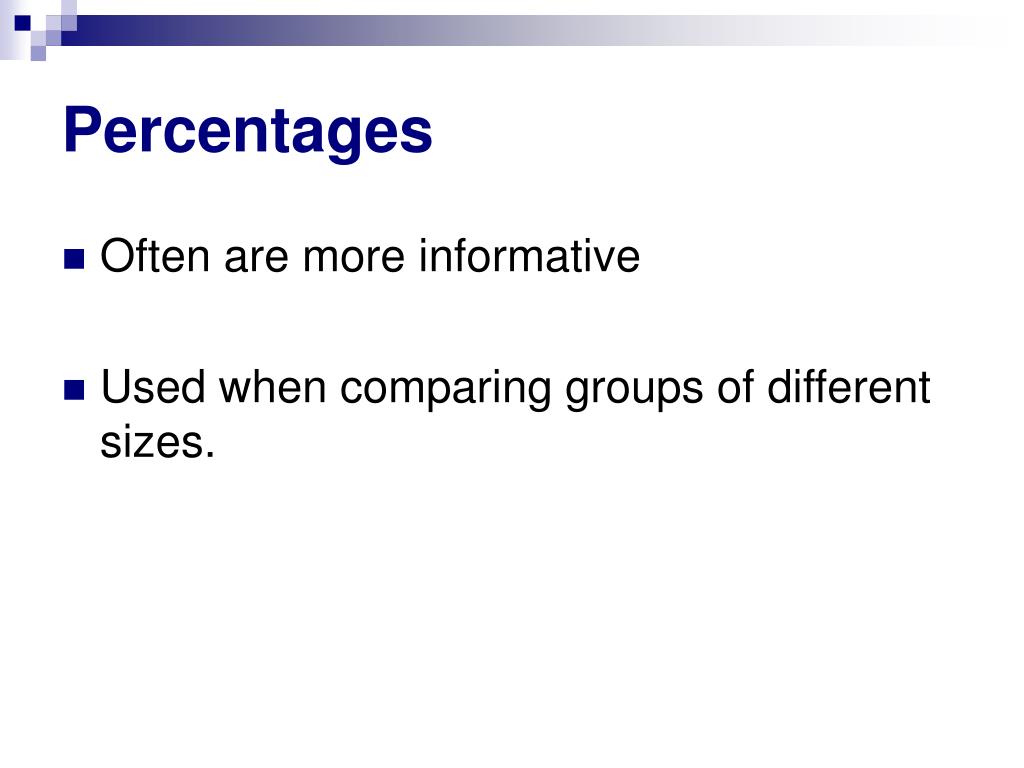 Percentages

Often are more informative

Used when comparing groups of different sizes.